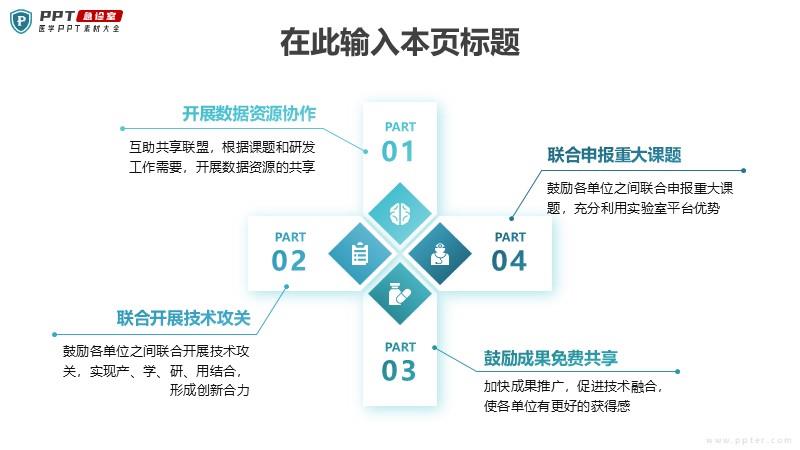 PPT急诊室
医学PPT素材大全

在此输入本页标题

开展数据资源协作

互助共享联盟，根据课题和研发工作需要，开展数据资源的共享

PART
01

联合申报重大课题

鼓励各单位之间联合申报重大课题，充分利用实验室平台优势

PART
02

PART
04

联合开展技术攻关

鼓励各单位之间联合开展技术攻关，实现产、学、研、用结合，形成创新合力

PART
03

鼓励成果免费共享

加快成果推广，促进技术融合，使各单位有更好的获得感

www.ppter.com